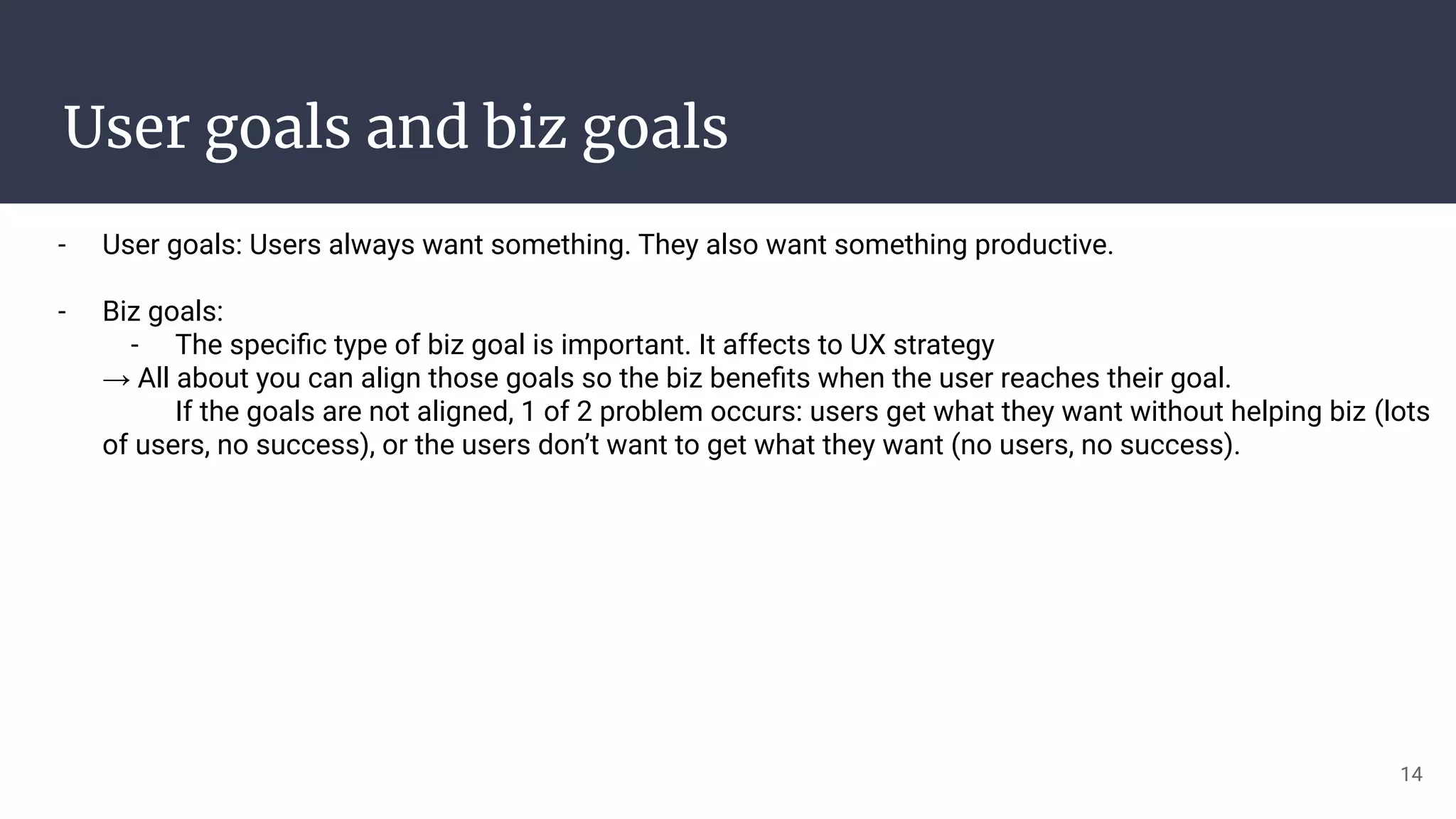 User goals and biz goals

- User goals: Users always want something. They also want something productive.

- Biz goals:
  - The specific type of biz goal is important. It affects to UX strategy
→ All about you can align those goals so the biz benefits when the user reaches their goal.
If the goals are not aligned, 1 of 2 problem occurs: users get what they want without helping biz (lots of users, no success), or the users don't want to get what they want (no users, no success).

14